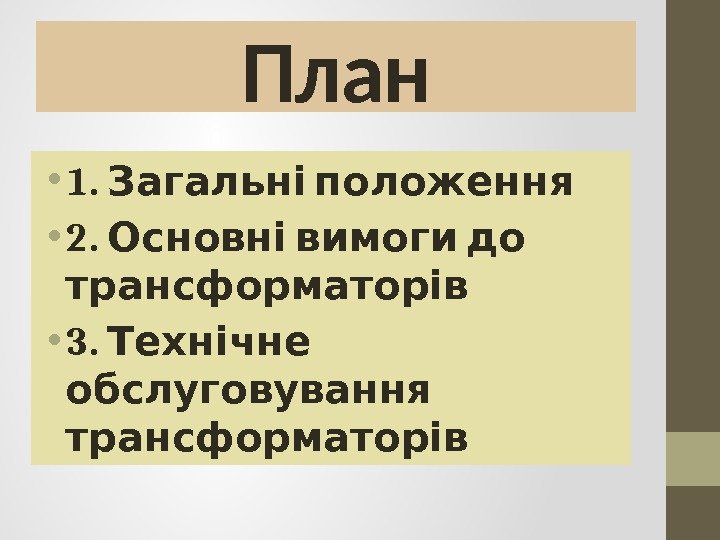 План

• 1. Загальні положення
• 2. Основні вимоги до трансформаторів
• 3. Технічне обслуговування трансформаторів